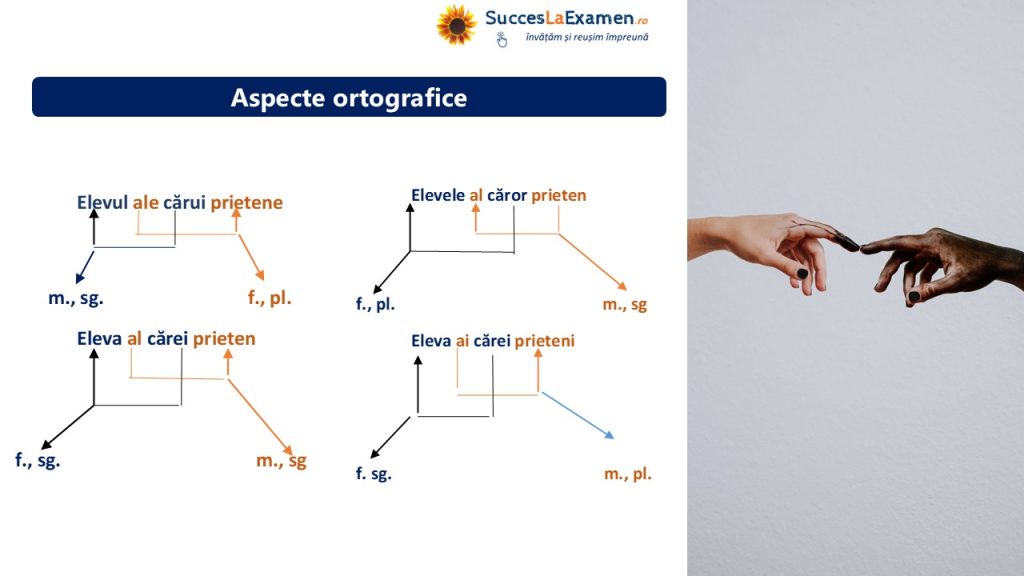 SuccesLaExamen.ro
învățăm și reușim împreună

Aspecte ortografice

Elevul ale cărui prietene

m., sg.

f., pl.

Elevele al căror prieten

f., pl.

m., sg

Eleva al cărei prieten

f., sg.

m., sg

Eleva ai cărei prieteni

f. sg.

m., pl.